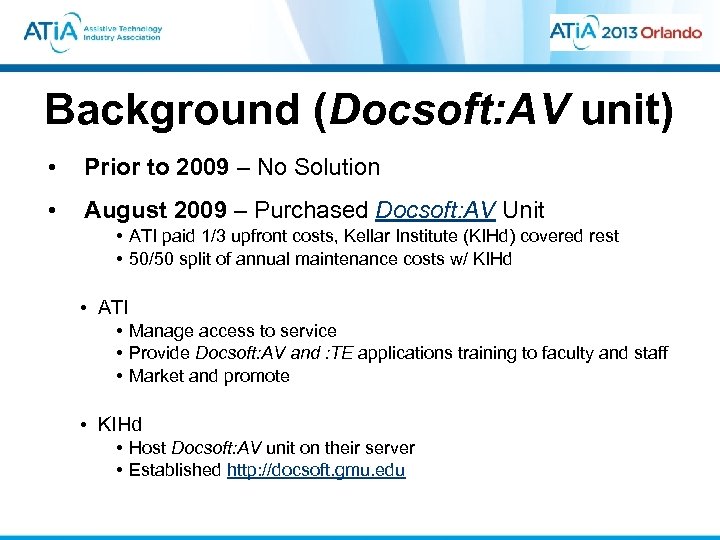 ATiA Assistive Technology Industry Association

ATiA 2013 Orlando

Background (Docsoft:AV unit)

• Prior to 2009 – No Solution

• August 2009 – Purchased Docsoft:AV Unit
• ATI paid 1/3 upfront costs, Kellar Institute (KIHd) covered rest
• 50/50 split of annual maintenance costs w/ KIHd

• ATI
• Manage access to service
• Provide Docsoft:AV and :TE applications training to faculty and staff
• Market and promote

• KIHd
• Host Docsoft:AV unit on their server
• Established http://docsoft.gmu.edu